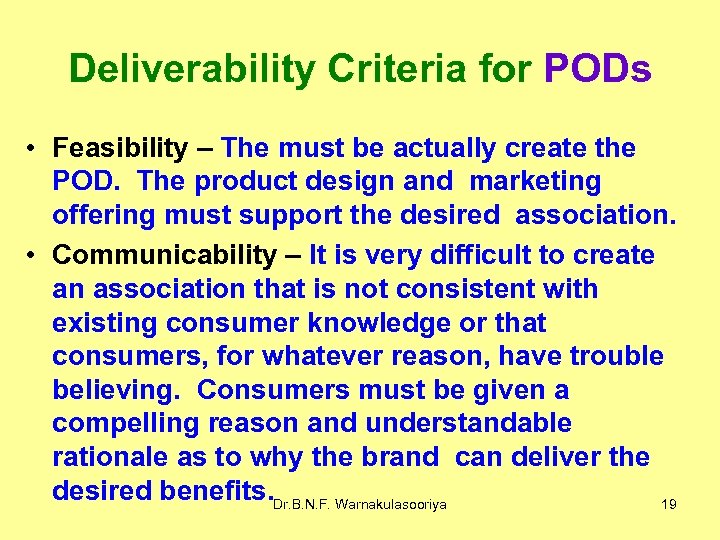 Deliverability Criteria for PODs

• Feasibility – The must be actually create the POD. The product design and marketing offering must support the desired association.

• Communicability – It is very difficult to create an association that is not consistent with existing consumer knowledge or that consumers, for whatever reason, have trouble believing. Consumers must be given a compelling reason and understandable rationale as to why the brand can deliver the desired benefits.

Dr.B.N.F. Warnakulasooriya

19